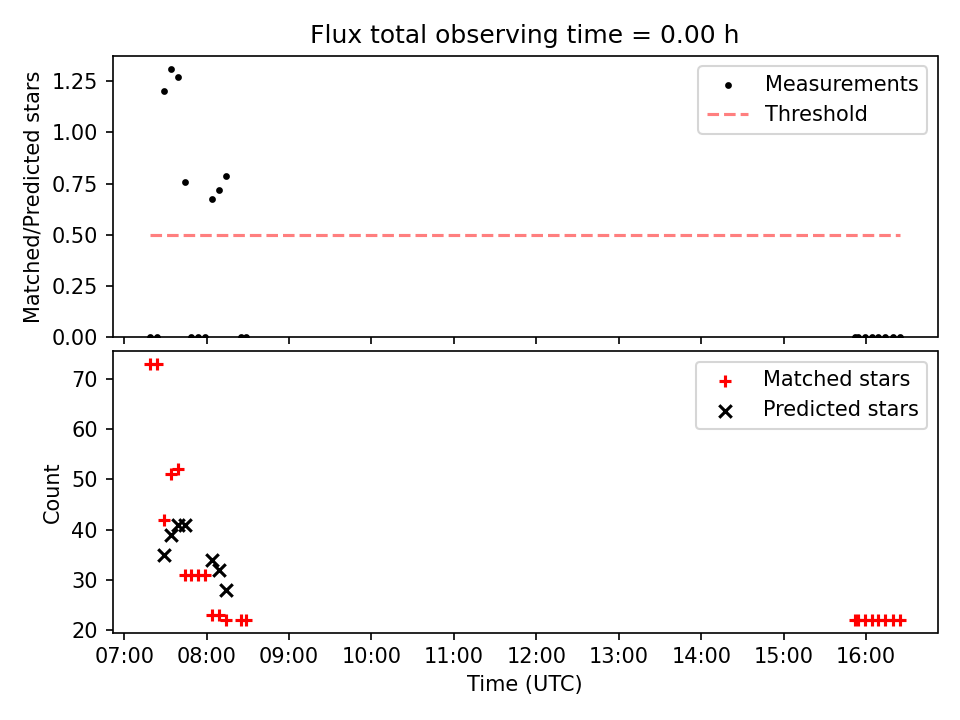 Flux total observing time = 0.00 h

Matched/Predicted stars

1.25
1.00
0.75
0.50
0.25
0.00

Measurements
Threshold

Count

70
60
50
40
30
20

Matched stars
Predicted stars

07:00 08:00 09:00 10:00 11:00 12:00 13:00 14:00 15:00 16:00

Time (UTC)